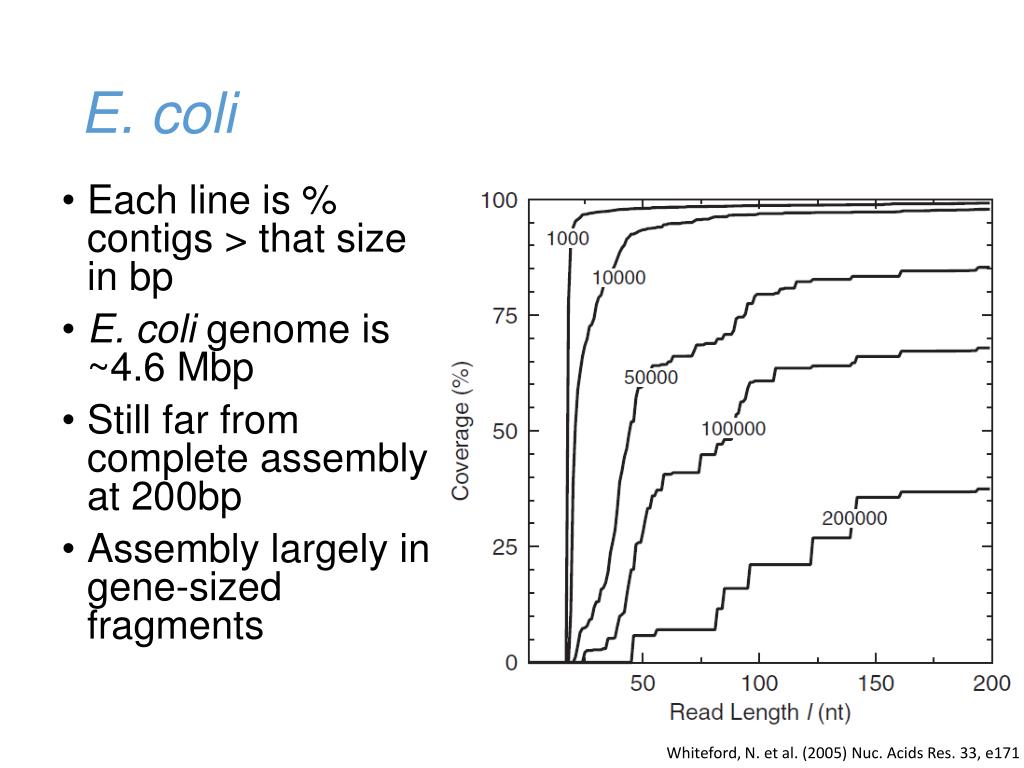 E. coli

• Each line is % contigs > that size in bp
• E. coli genome is ~4.6 Mbp
• Still far from complete assembly at 200bp
• Assembly largely in gene-sized fragments

100
75
50
25
0
Coverage (%)
1000
10000
50000
100000
200000
50
100
150
200
Read Length $l$ (nt)

Whiteford, N. et al. (2005) Nuc. Acids Res. 33, e171